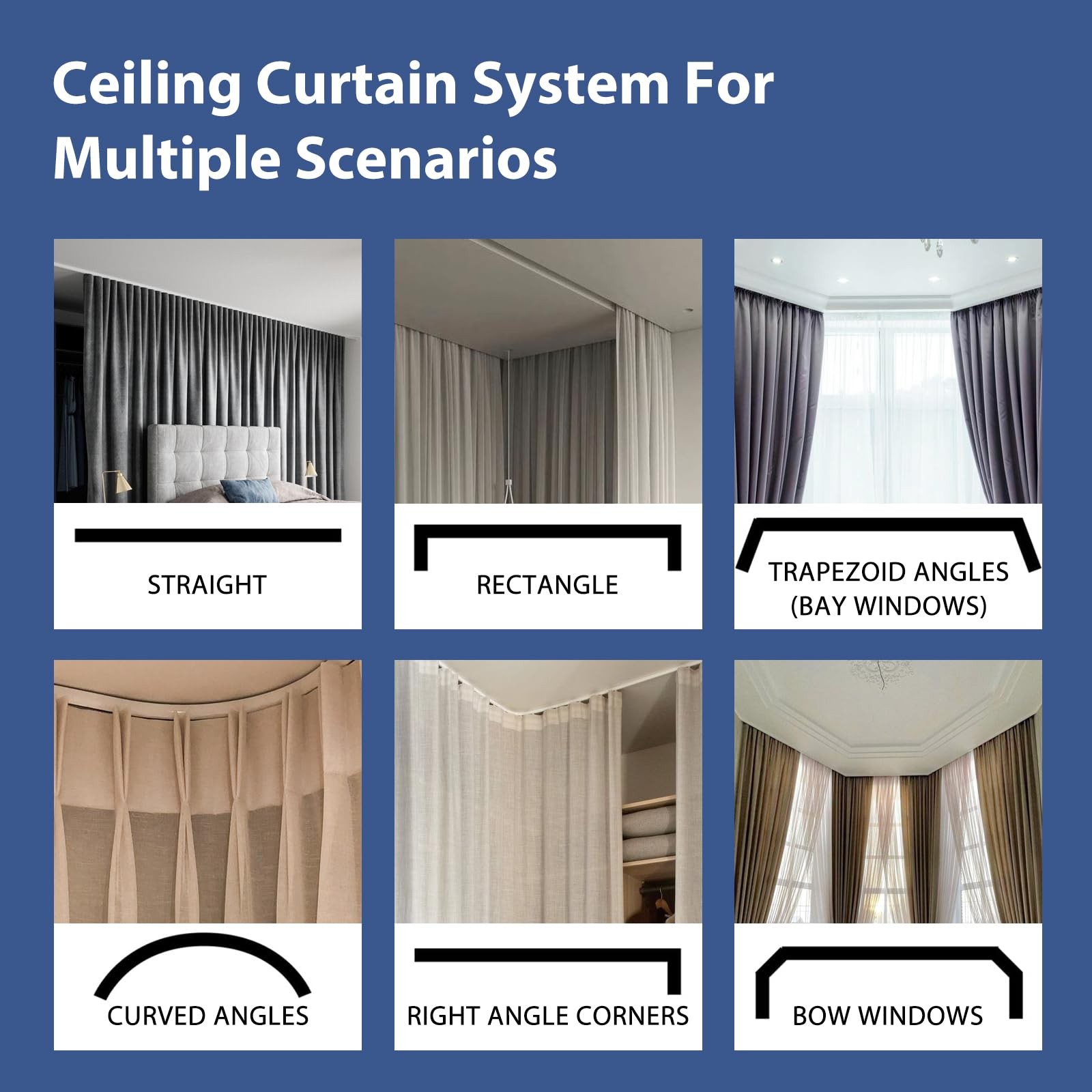 Ceiling Curtain System For Multiple Scenarios

STRAIGHT

RECTANGLE

TRAPEZOID ANGLES (BAY WINDOWS)

CURVED ANGLES

RIGHT ANGLE CORNERS

BOW WINDOWS